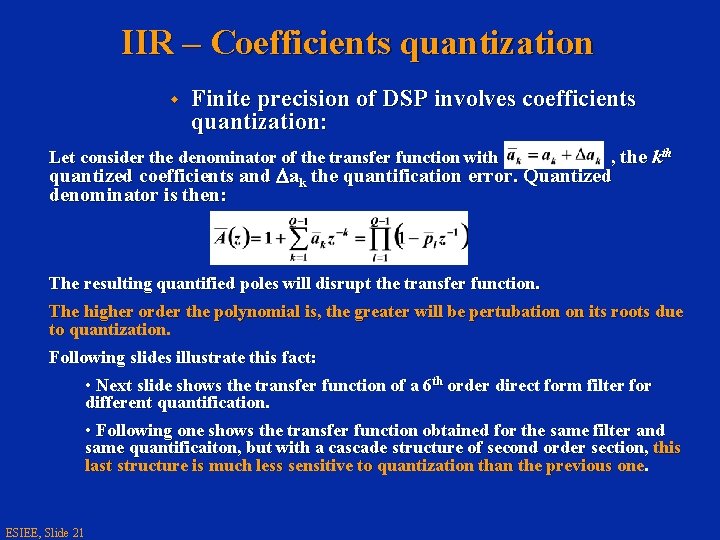 IIR – Coefficients quantization

• Finite precision of DSP involves coefficients quantization:

Let consider the denominator of the transfer function with $\overline{a}_k = a_k + \Delta a_k$ , the $k^{th}$ quantized coefficients and $\Delta a_k$ the quantification error. Quantized denominator is then:

$\overline{A}(z) = 1 + \sum_{k=1}^{Q-1} \overline{a}_k z^{-k} = \prod_{l=1}^{Q-1} \left(1 - \overline{p}_l z^{-1}\right)$

The resulting quantified poles will disrupt the transfer function.

The higher order the polynomial is, the greater will be pertubation on its roots due to quantization.

Following slides illustrate this fact:

• Next slide shows the transfer function of a $6^{th}$ order direct form filter for different quantification.

• Following one shows the transfer function obtained for the same filter and same quantificaiton, but with a cascade structure of second order section, this last structure is much less sensitive to quantization than the previous one.

ESIEE, Slide 21